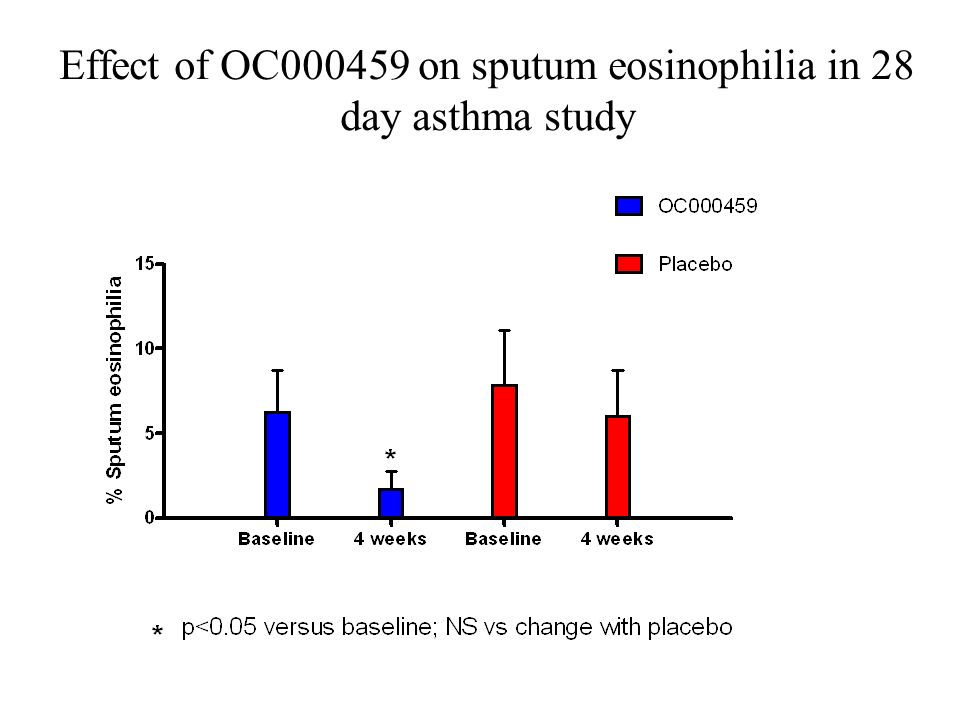 Effect of OC000459 on sputum eosinophilia in 28 day asthma study

OC000459

Placebo

% Sputum eosinophilia

15

10

5

0

*

Baseline

4 weeks

Baseline

4 weeks

* p<0.05 versus baseline; NS vs change with placebo